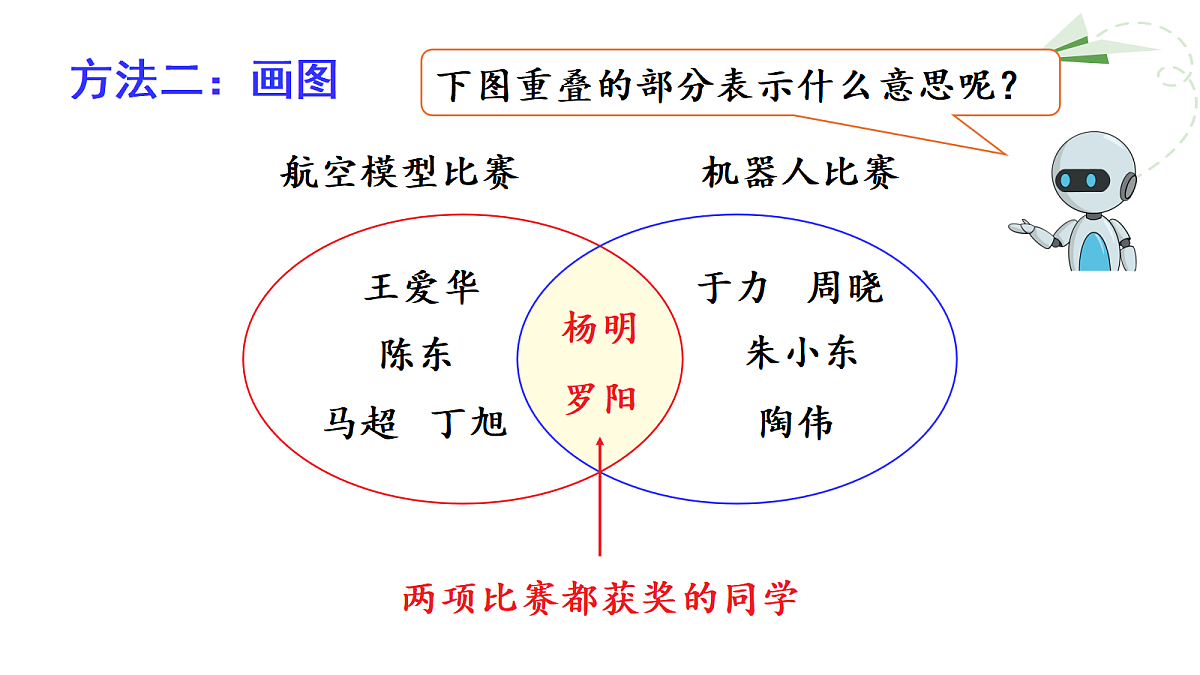 方法二：画图

下图重叠的部分表示什么意思呢？

航空模型比赛

机器人比赛

王爱华
陈东
马超 丁旭

杨明
罗阳

于力 周晓
朱小东
陶伟

两项比赛都获奖的同学